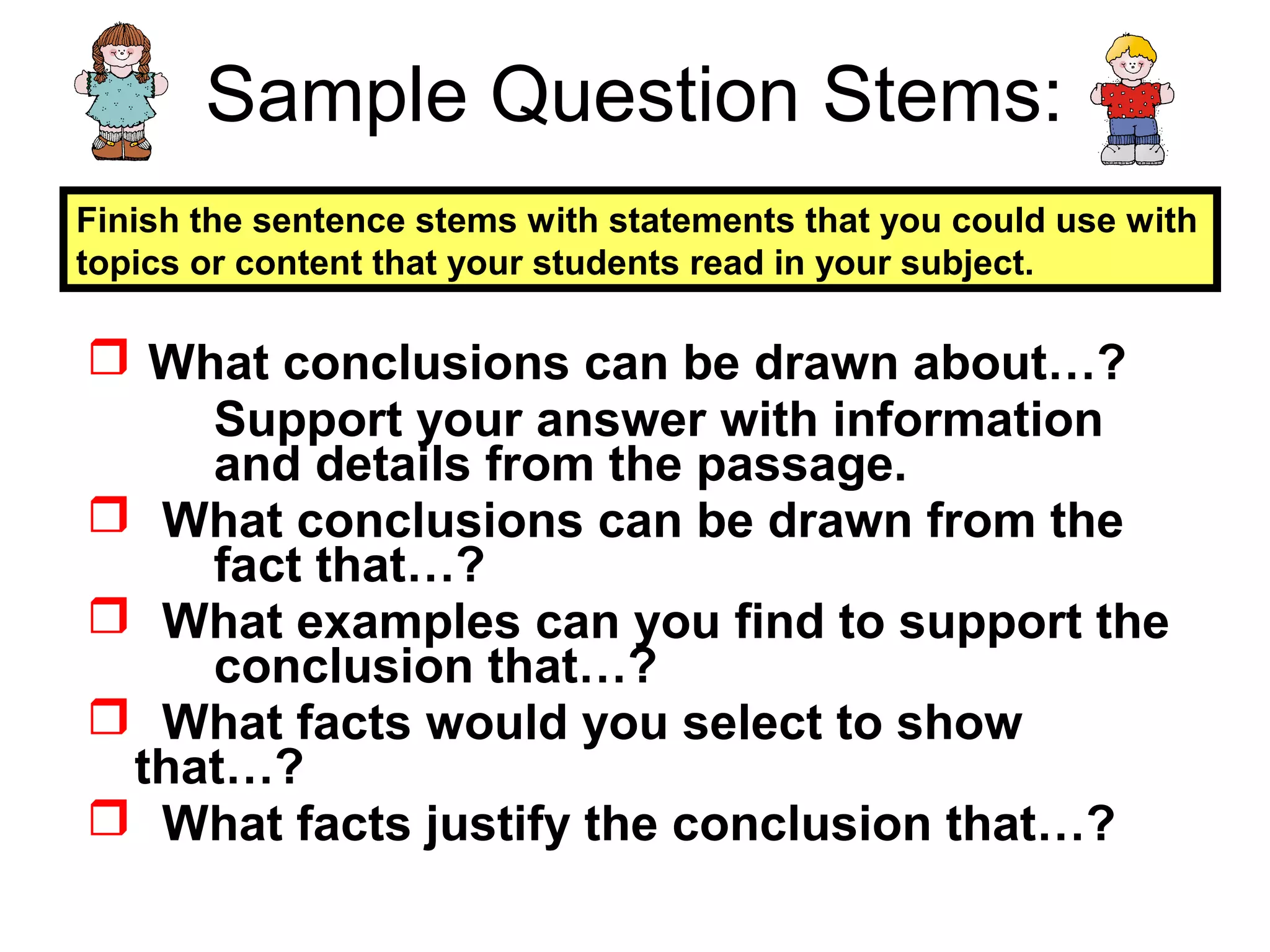 Sample Question Stems:

Finish the sentence stems with statements that you could use with topics or content that your students read in your subject.

❒ What conclusions can be drawn about…? Support your answer with information and details from the passage.
❒ What conclusions can be drawn from the fact that…?
❒ What examples can you find to support the conclusion that…?
❒ What facts would you select to show that…?
❒ What facts justify the conclusion that…?